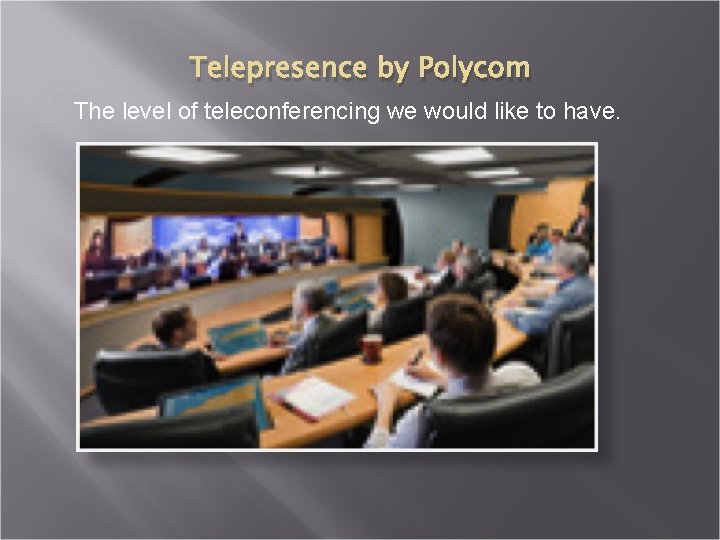 Telepresence by Polycom

The level of teleconferencing we would like to have.